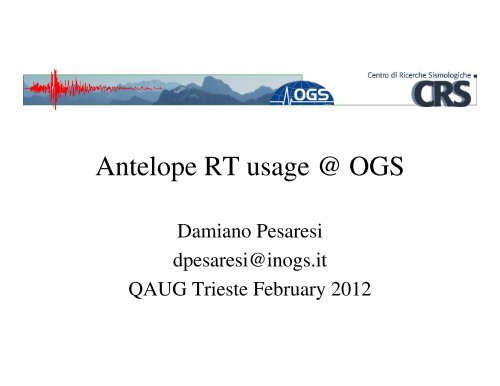 OGS

Centro di Ricerche Sismologiche

CRS

Antelope RT usage @ OGS

Damiano Pesaresi
dpesaresi@inogs.it
QAUG Trieste February 2012